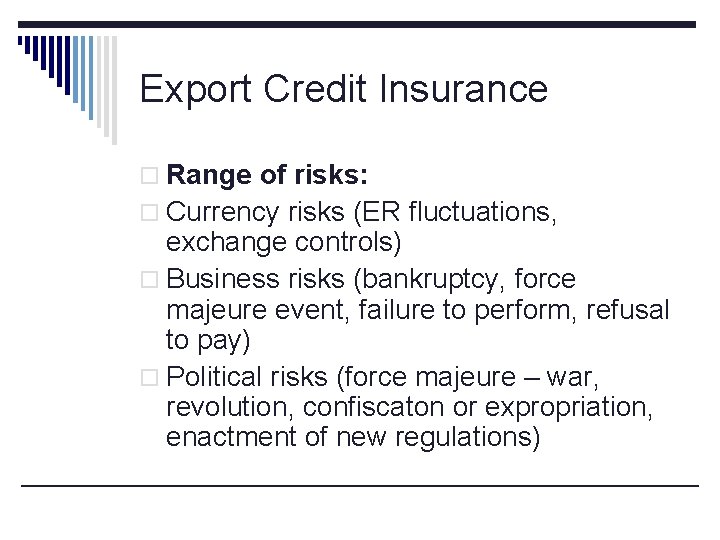 Export Credit Insurance

□ **Range of risks:**
□ Currency risks (ER fluctuations, exchange controls)
□ Business risks (bankruptcy, force majeure event, failure to perform, refusal to pay)
□ Political risks (force majeure – war, revolution, confiscaton or expropriation, enactment of new regulations)